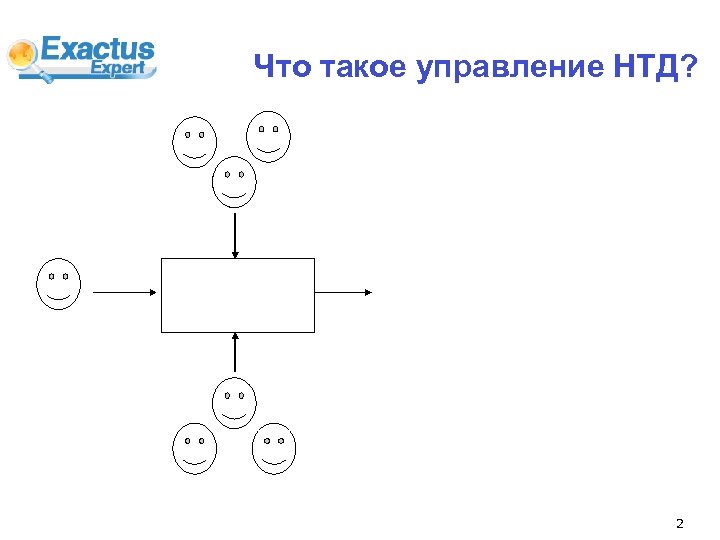 Exactus Expert

Что такое управление НТД?

2